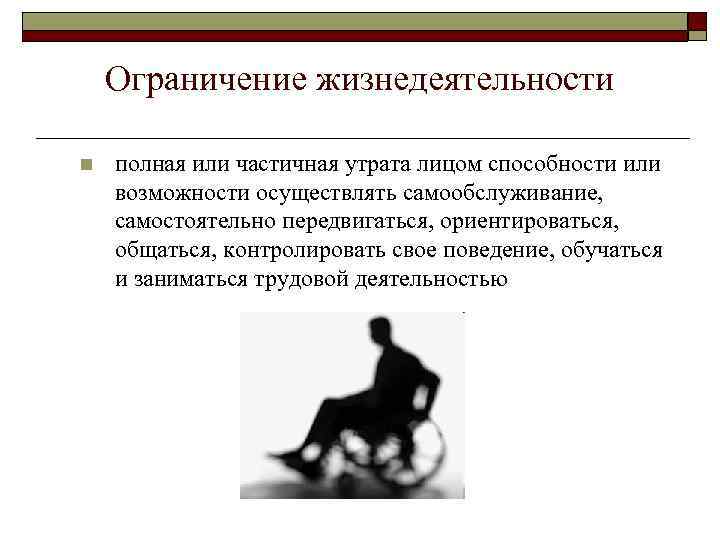 Ограничение жизнедеятельности

полная или частичная утрата лицом способности или возможности осуществлять самообслуживание, самостоятельно передвигаться, ориентироваться, общаться, контролировать свое поведение, обучаться и заниматься трудовой деятельностью